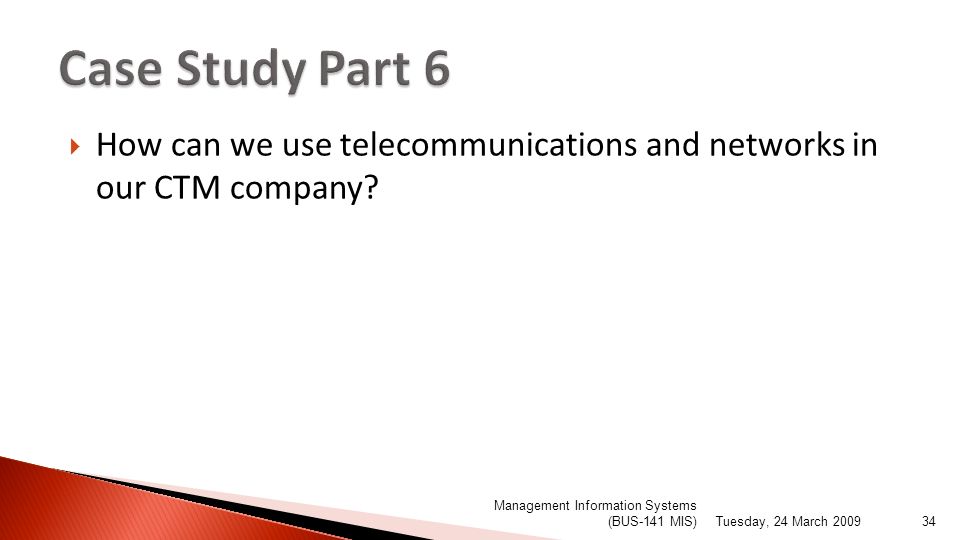 Case Study Part 6

How can we use telecommunications and networks in our CTM company?

Management Information Systems (BUS-141 MIS)

Tuesday, 24 March 2009

34